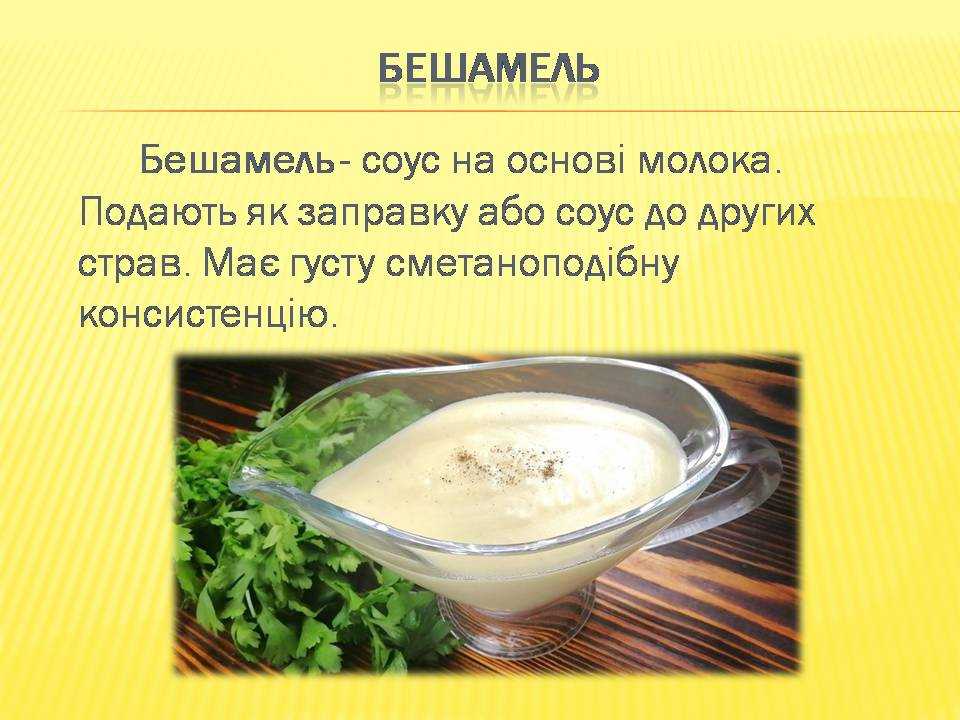 БЕШАМЕЛЬ

Бешамель- соус на основі молока. Подають як заправку або соус до других страв. Має густу сметаноподібну консистенцію.